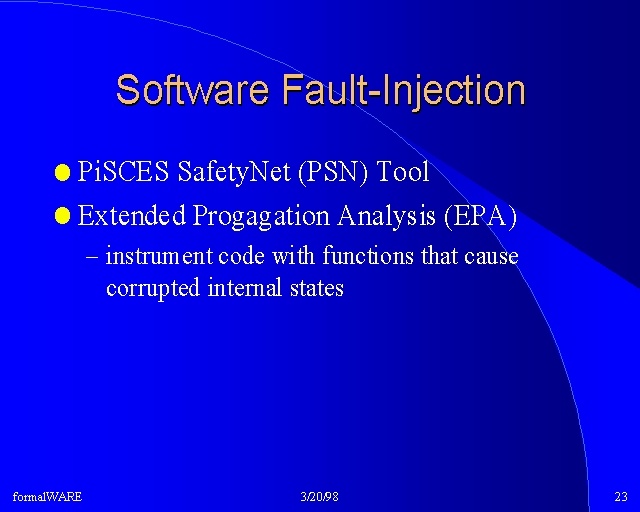 Software Fault-Injection

PiSCES SafetyNet (PSN) Tool

Extended Progagation Analysis (EPA)

– instrument code with functions that cause corrupted internal states

formalWARE

3/20/98

23